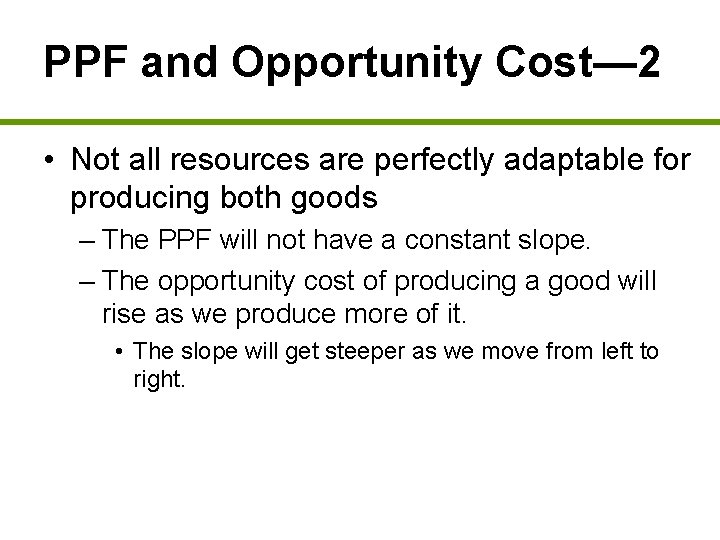 PPF and Opportunity Cost—2

• Not all resources are perfectly adaptable for producing both goods

– The PPF will not have a constant slope.

– The opportunity cost of producing a good will rise as we produce more of it.

• The slope will get steeper as we move from left to right.